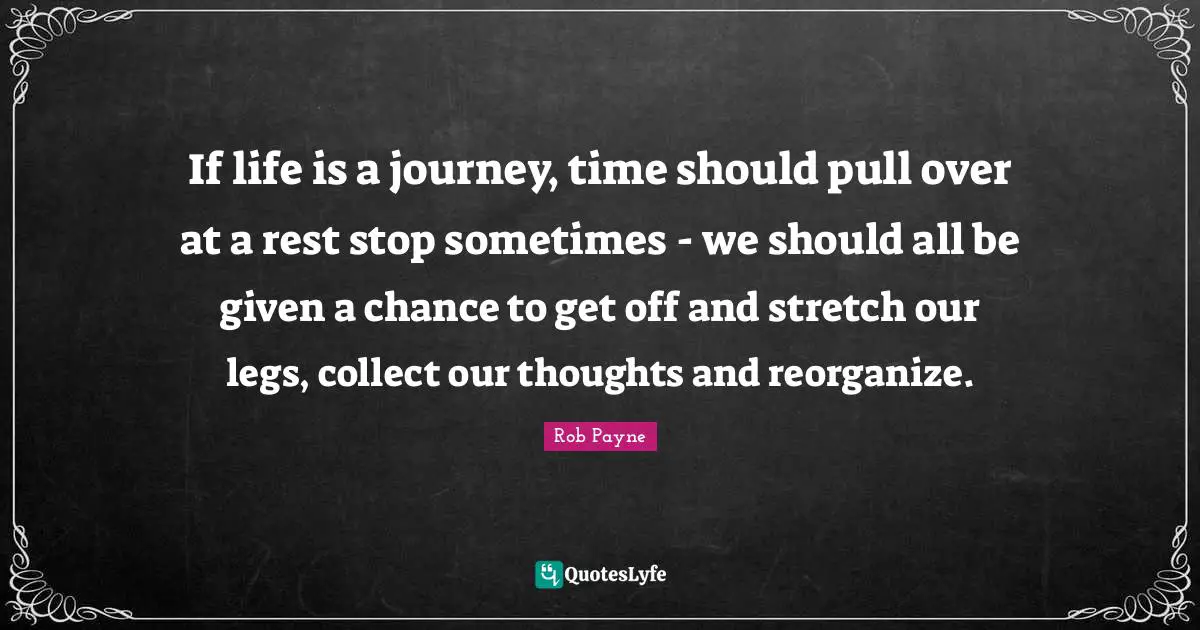 If life is a journey, time should pull over at a rest stop sometimes - we should all be given a chance to get off and stretch our legs, collect our thoughts and reorganize.

Rob Payne

QuotesLyfe